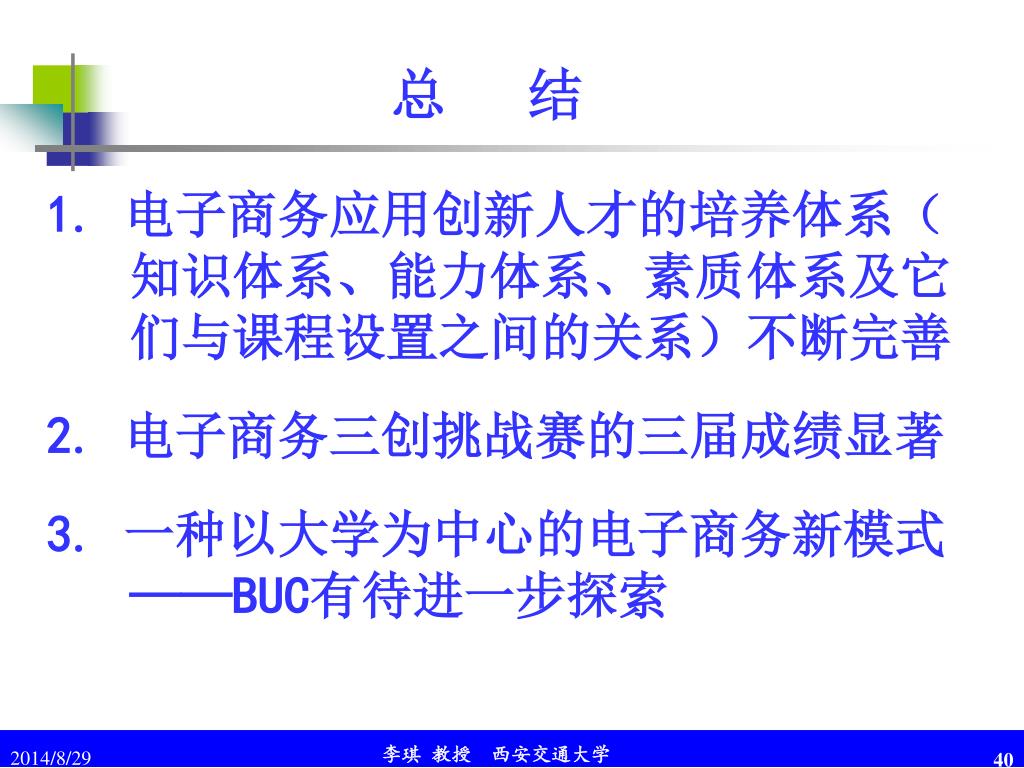 总　结

1. 电子商务应用创新人才的培养体系（知识体系、能力体系、素质体系及它们与课程设置之间的关系）不断完善

2. 电子商务三创挑战赛的三届成绩显著

3. 一种以大学为中心的电子商务新模式——BUC有待进一步探索

2014/8/29　李琪 教授　西安交通大学　40